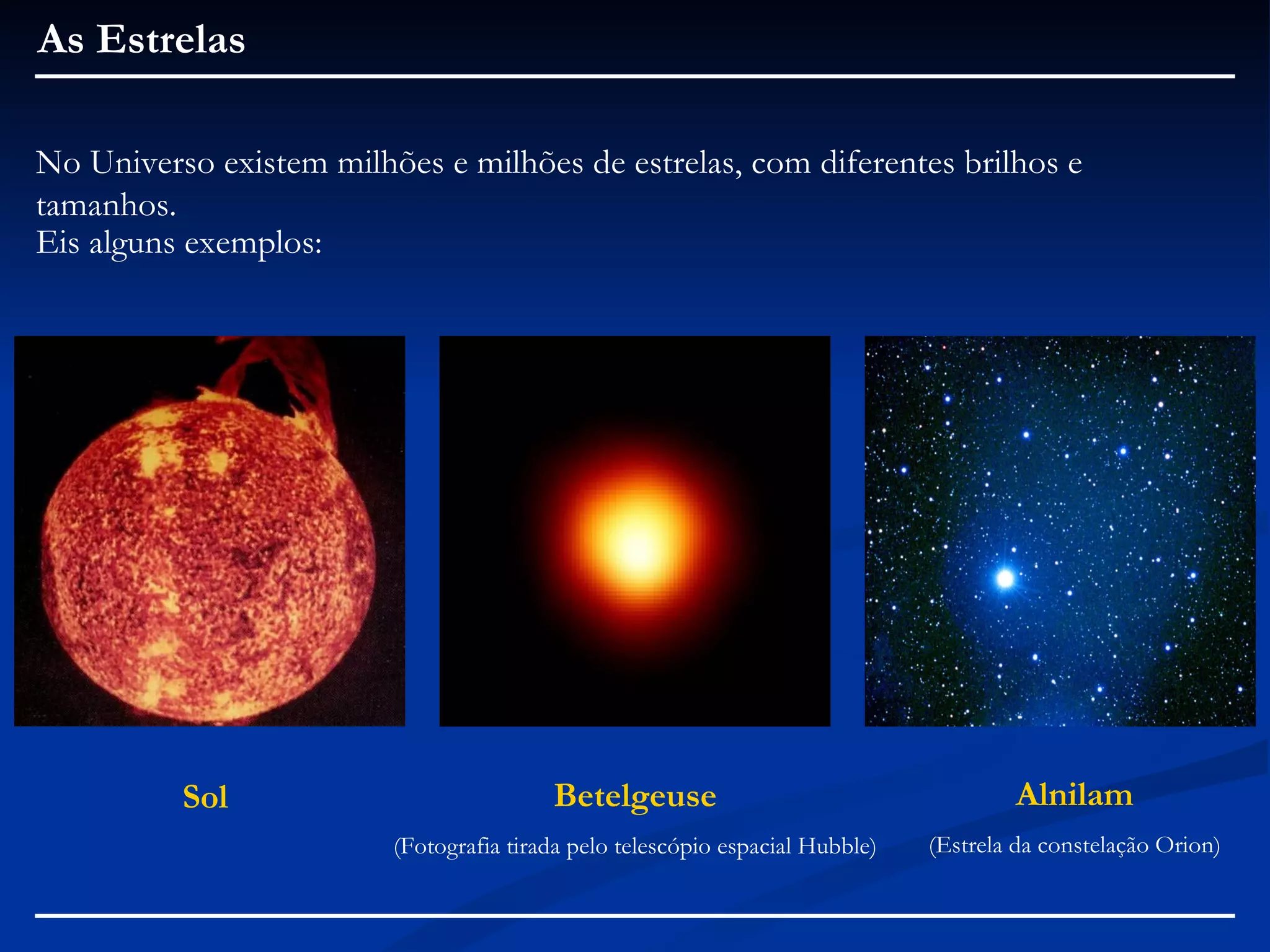 As Estrelas

No Universo existem milhões e milhões de estrelas, com diferentes brilhos e tamanhos.
Eis alguns exemplos:

Sol

Betelgeuse

(Fotografia tirada pelo telescópio espacial Hubble)

Alnilam

(Estrela da constelação Orion)